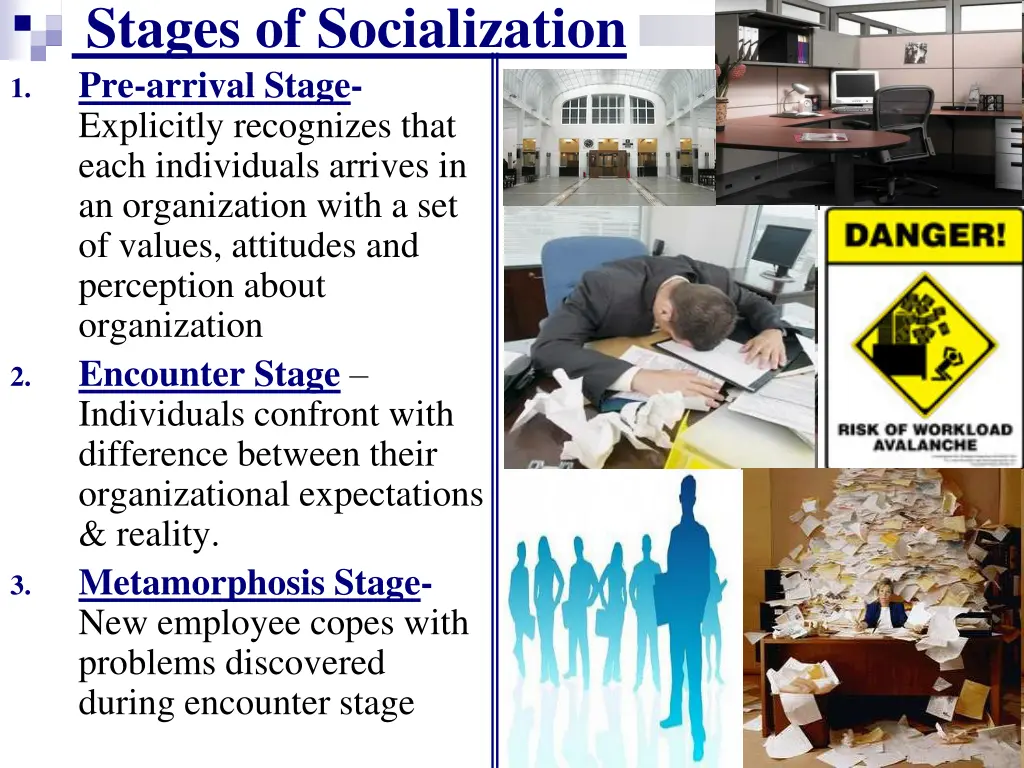 Stages of Socialization

1. Pre-arrival Stage- Explicitly recognizes that each individuals arrives in an organization with a set of values, attitudes and perception about organization

2. Encounter Stage – Individuals confront with difference between their organizational expectations & reality.

3. Metamorphosis Stage- New employee copes with problems discovered during encounter stage

DANGER!

RISK OF WORKLOAD AVALANCHE